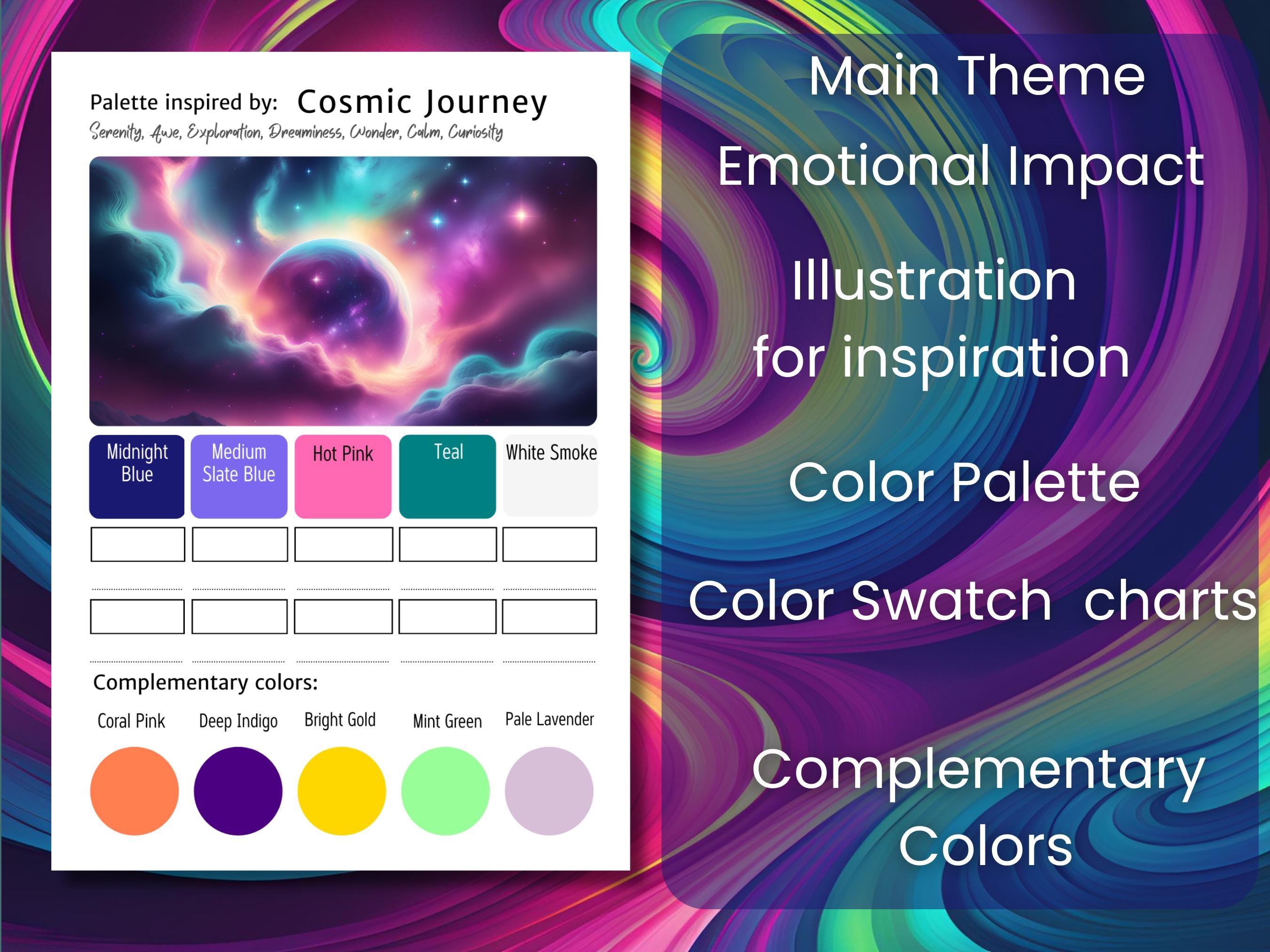 Palette inspired by: Cosmic Journey
Serenity, Awe, Exploration, Dreaminess, Wonder, Calm, Curiosity

Midnight Blue
Medium Slate Blue
Hot Pink
Teal
White Smoke

Complementary colors:
Coral Pink
Deep Indigo
Bright Gold
Mint Green
Pale Lavender

Main Theme

Emotional Impact

Illustration for inspiration

Color Palette

Color Swatch charts

Complementary Colors